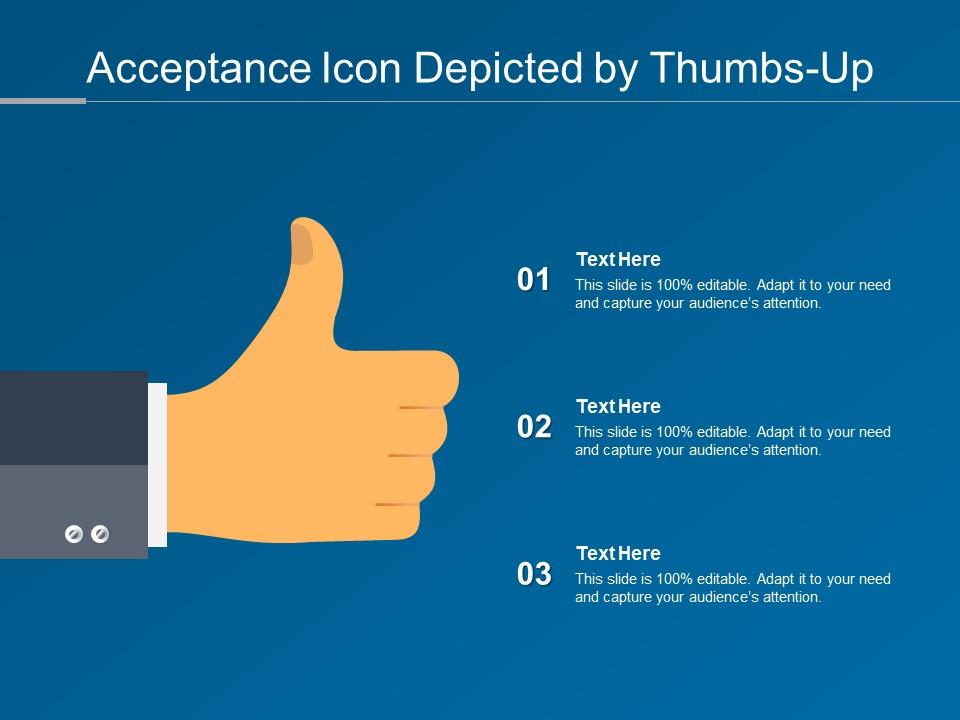 Acceptance Icon Depicted by Thumbs-Up

01
Text Here
This slide is 100% editable. Adapt it to your need and capture your audience's attention.

02
Text Here
This slide is 100% editable. Adapt it to your need and capture your audience's attention.

03
Text Here
This slide is 100% editable. Adapt it to your need and capture your audience's attention.